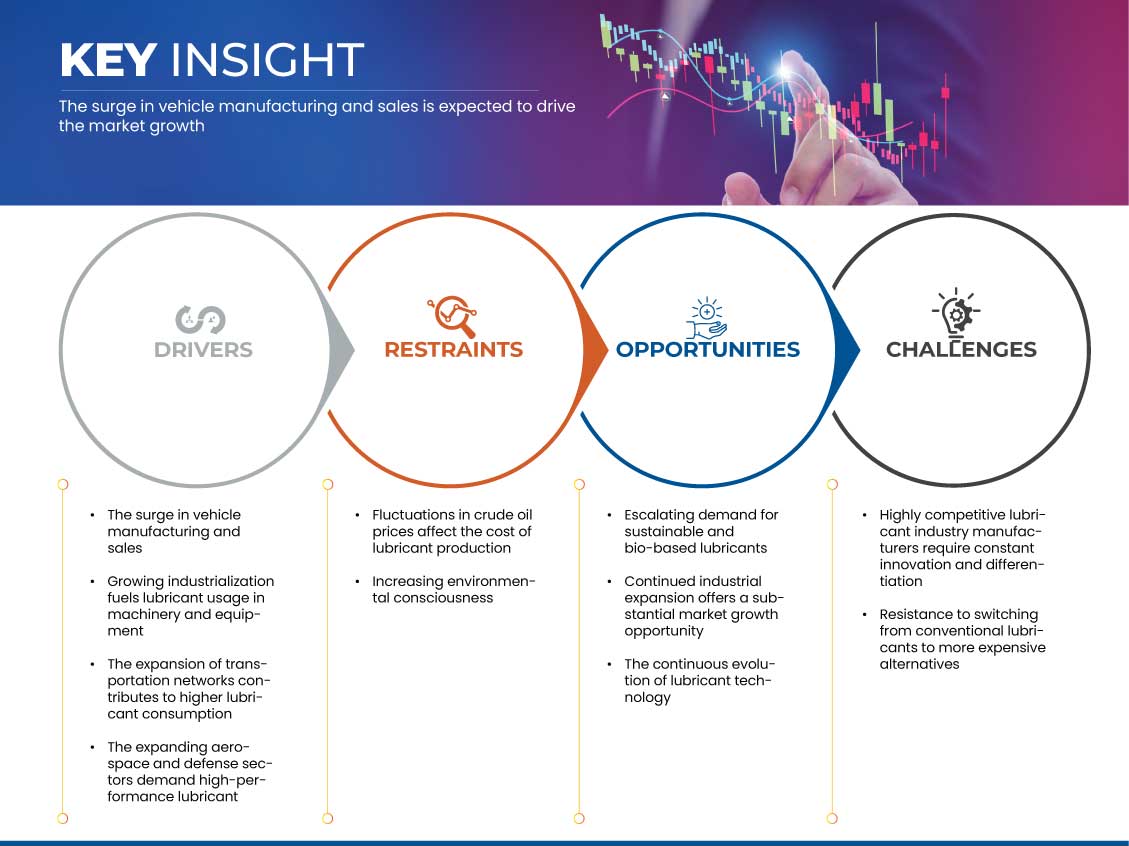 KEY INSIGHT

The surge in vehicle manufacturing and sales is expected to drive the market growth

DRIVERS

RESTRAINTS

OPPORTUNITIES

CHALLENGES

• The surge in vehicle manufacturing and sales

• Growing industrialization fuels lubricant usage in machinery and equipment

• The expansion of transportation networks contributes to higher lubricant consumption

• The expanding aerospace and defense sectors demand high-performance lubricant

• Fluctuations in crude oil prices affect the cost of lubricant production

• Increasing environmental consciousness

• Escalating demand for sustainable and bio-based lubricants

• Continued industrial expansion offers a substantial market growth opportunity

• The continuous evolution of lubricant technology

• Highly competitive lubricant industry manufacturers require constant innovation and differentiation

• Resistance to switching from conventional lubricants to more expensive alternatives